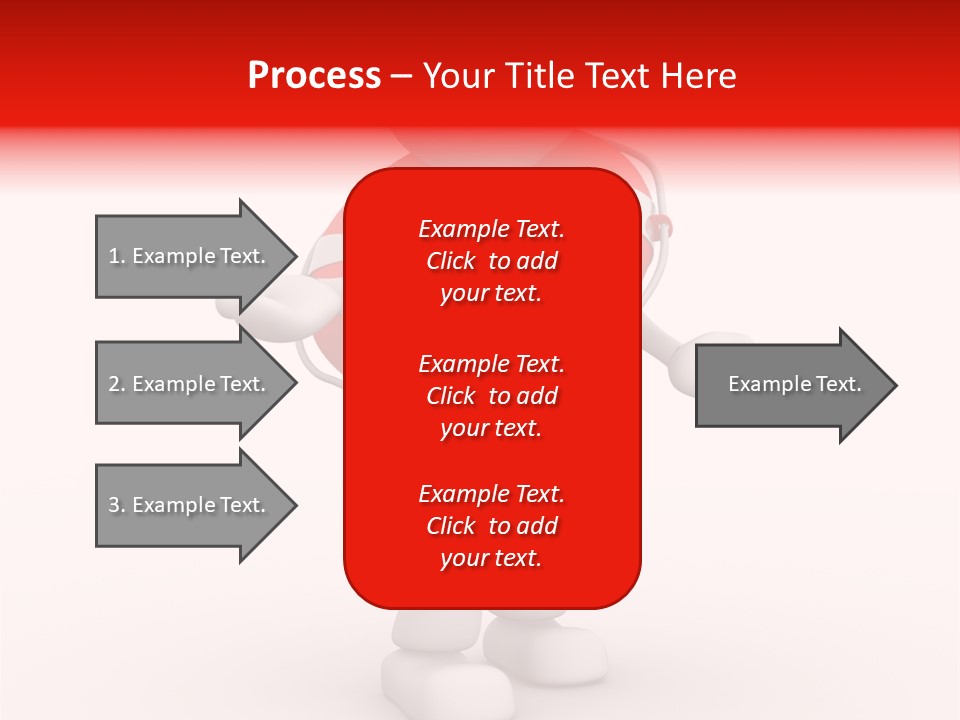 Process – Your Title Text Here

1. Example Text.

2. Example Text.

3. Example Text.

Example Text. Click to add your text.

Example Text. Click to add your text.

Example Text. Click to add your text.

Example Text.